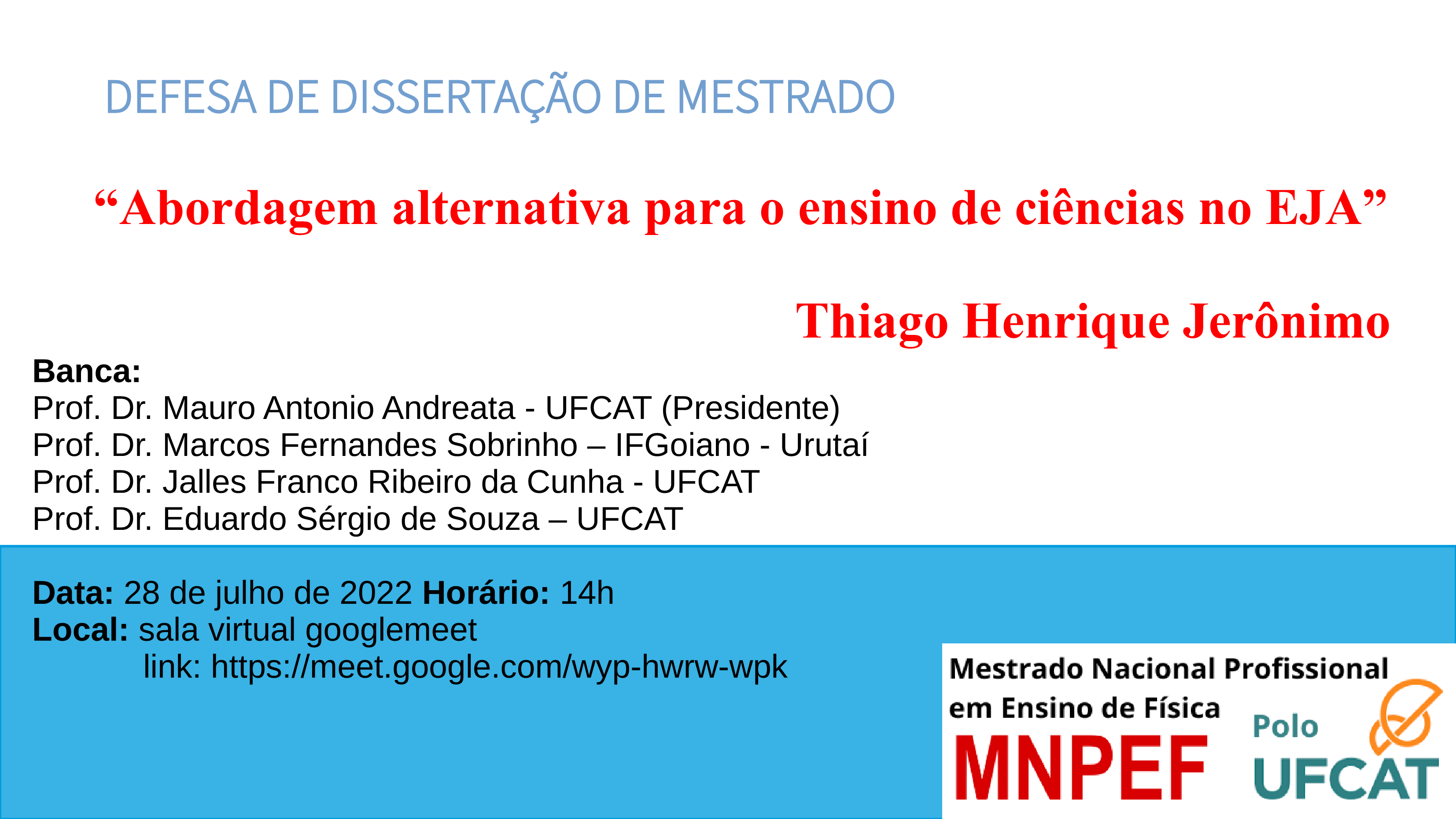 DEFESA DE DISSERTAÇÃO DE MESTRADO

“Abordagem alternativa para o ensino de ciências no EJA”

Thiago Henrique Jerônimo

Banca:
Prof. Dr. Mauro Antonio Andreata - UFCAT (Presidente)
Prof. Dr. Marcos Fernandes Sobrinho – IFGoiano - Urutaí
Prof. Dr. Jalles Franco Ribeiro da Cunha - UFCAT
Prof. Dr. Eduardo Sérgio de Souza – UFCAT

Data: 28 de julho de 2022 Horário: 14h
Local: sala virtual googlemeet
link: https://meet.google.com/wyp-hwrw-wpk

Mestrado Nacional Profissional em Ensino de Física
MNPEF
Polo
UFCAT